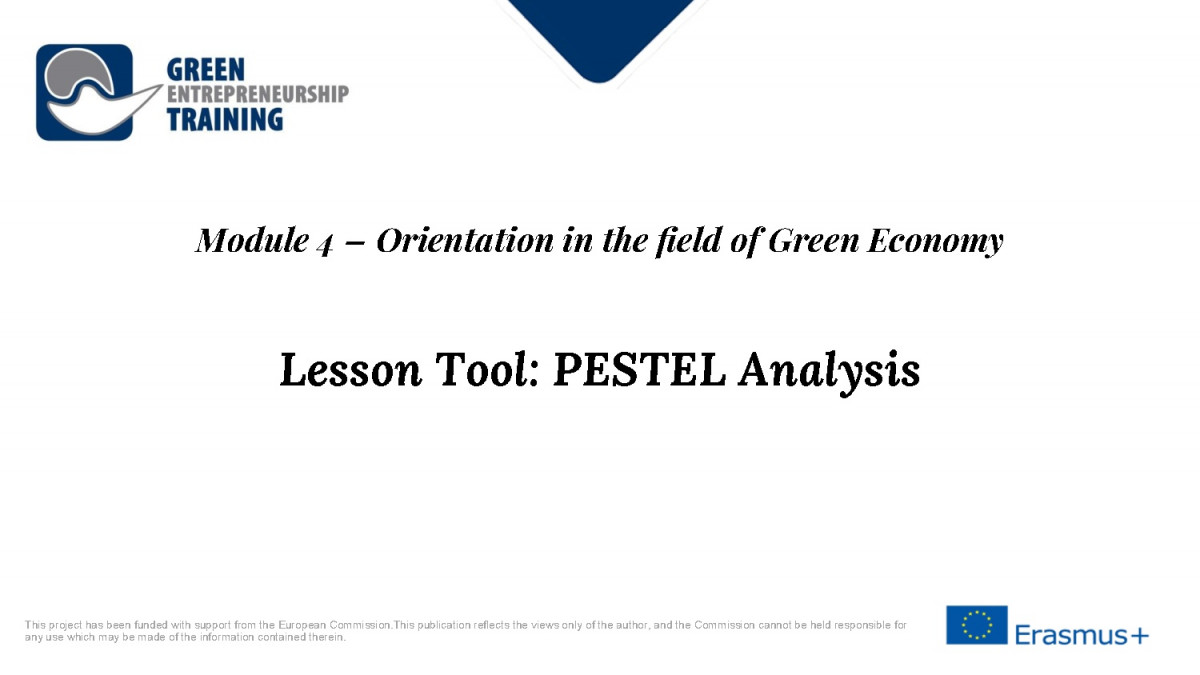 GREEN
ENTREPRENEURSHIP
TRAINING

Module 4 – Orientation in the field of Green Economy

Lesson Tool: PESTEL Analysis

This project has been funded with support from the European Commission.This publication reflects the views only of the author, and the Commission cannot be held responsible for any use which may be made of the information contained therein.

Erasmus+